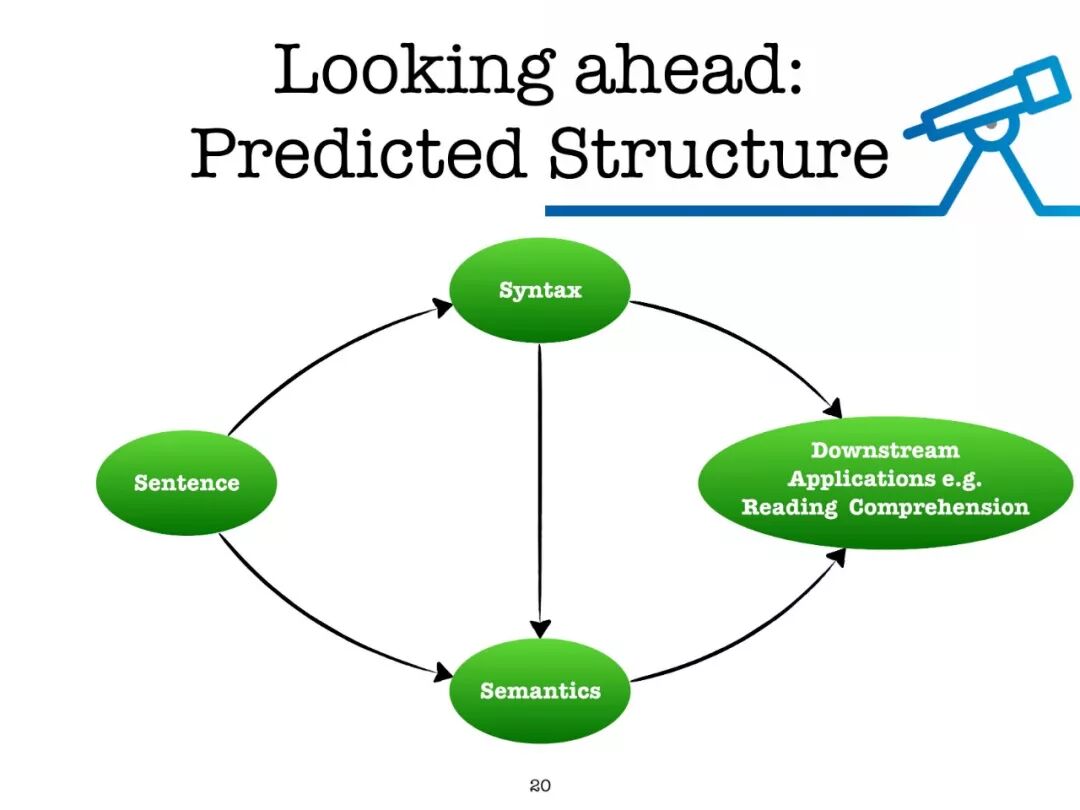 Looking ahead: Predicted Structure

Syntax

Sentence

Downstream Applications e.g. Reading Comprehension

Semantics

20